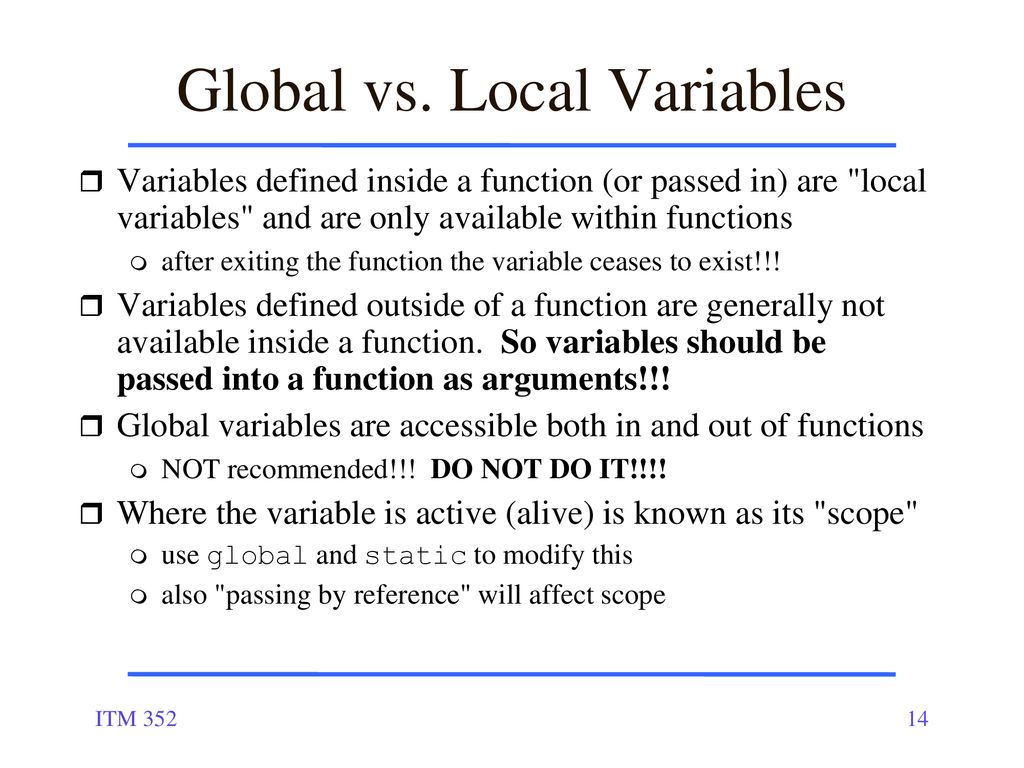 Global vs. Local Variables

Variables defined inside a function (or passed in) are "local variables" and are only available within functions

after exiting the function the variable ceases to exist!!!

Variables defined outside of a function are generally not available inside a function. So variables should be passed into a function as arguments!!!

Global variables are accessible both in and out of functions

NOT recommended!!! DO NOT DO IT!!!!

Where the variable is active (alive) is known as its "scope"

use global and static to modify this

also "passing by reference" will affect scope

ITM 352

14